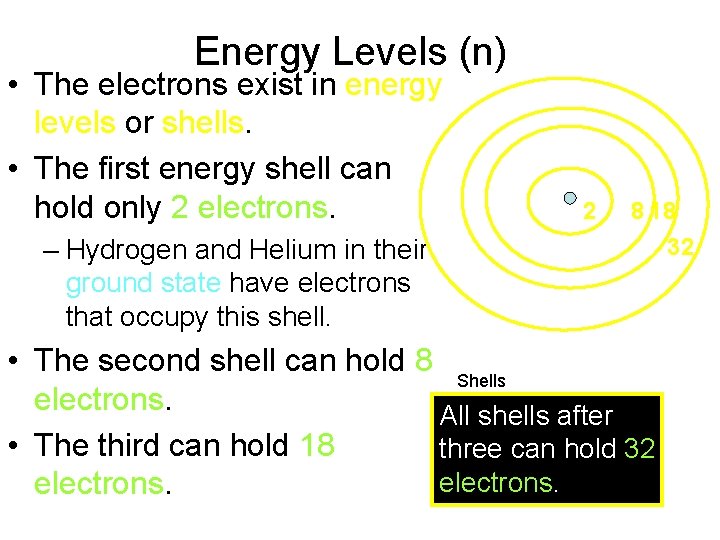 Energy Levels (n)

• The electrons exist in energy levels or shells.

• The first energy shell can hold only 2 electrons.

– Hydrogen and Helium in their ground state have electrons that occupy this shell.

• The second shell can hold 8 electrons.

• The third can hold 18 electrons.

2 8 18 32

Shells

All shells after three can hold 32 electrons.